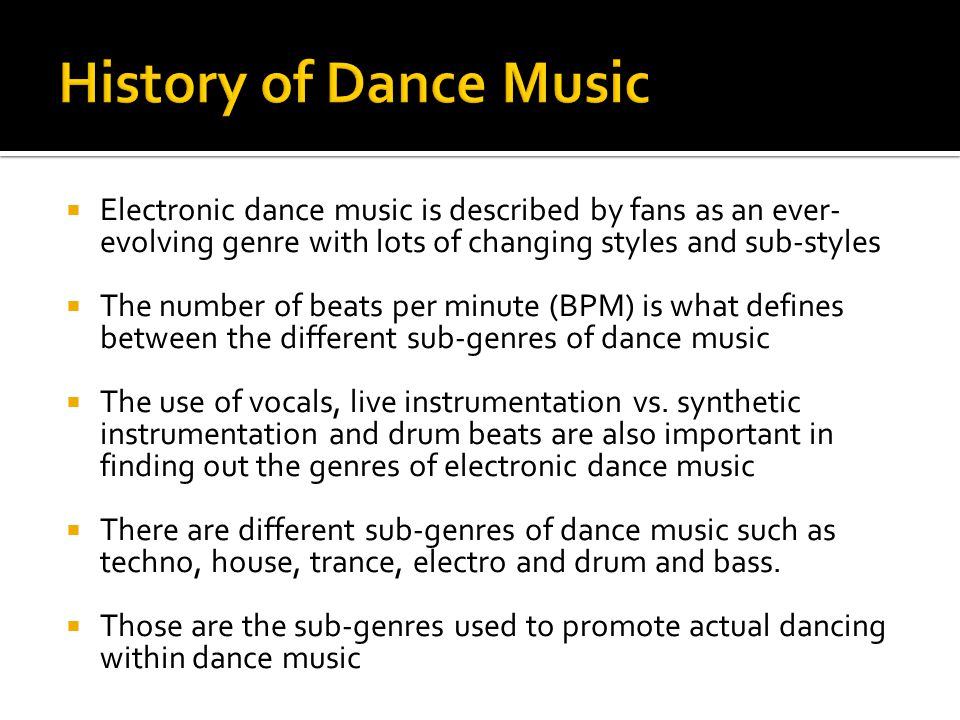 History of Dance Music

▪ Electronic dance music is described by fans as an ever-evolving genre with lots of changing styles and sub-styles

▪ The number of beats per minute (BPM) is what defines between the different sub-genres of dance music

▪ The use of vocals, live instrumentation vs. synthetic instrumentation and drum beats are also important in finding out the genres of electronic dance music

▪ There are different sub-genres of dance music such as techno, house, trance, electro and drum and bass.

▪ Those are the sub-genres used to promote actual dancing within dance music